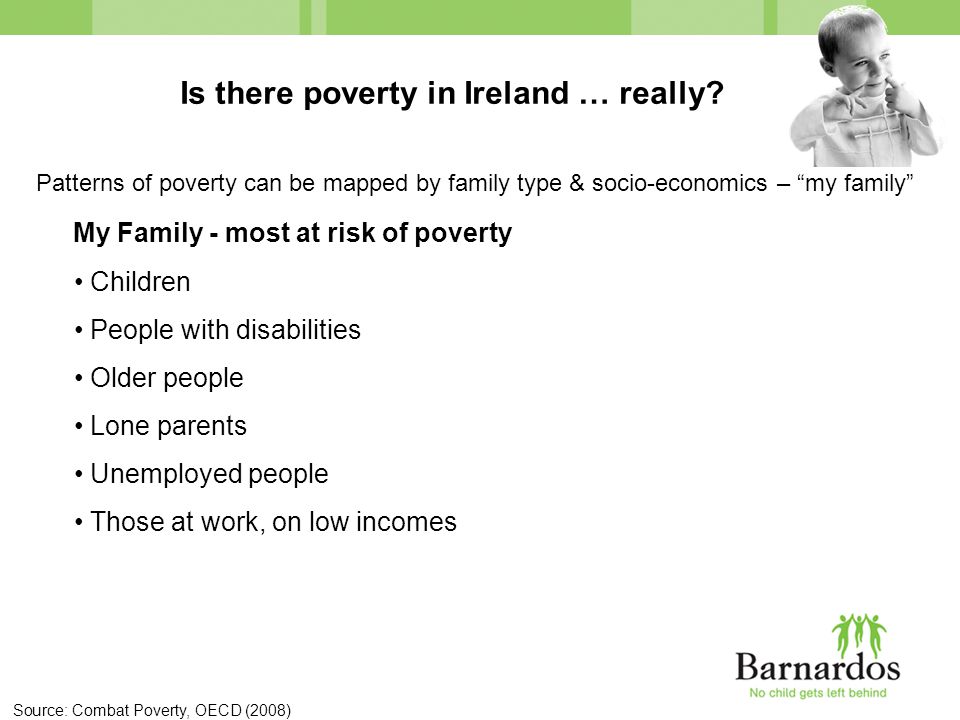 Is there poverty in Ireland … really?

Patterns of poverty can be mapped by family type & socio-economics – “my family”

My Family - most at risk of poverty

• Children

• People with disabilities

• Older people

• Lone parents

• Unemployed people

• Those at work, on low incomes

Barnardos
No child gets left behind

Source: Combat Poverty, OECD (2008)